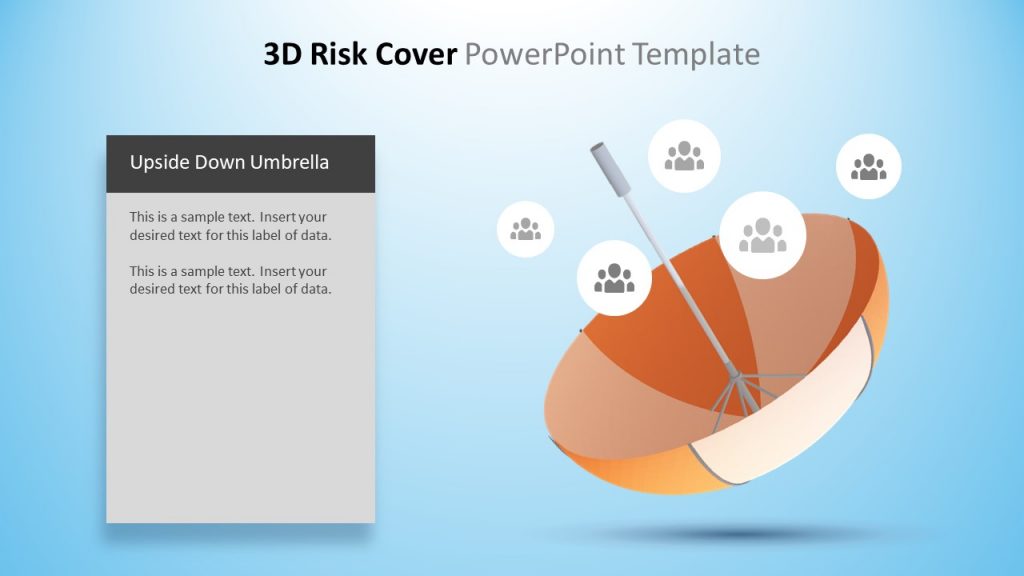 3D Risk Cover PowerPoint Template

Upside Down Umbrella

This is a sample text. Insert your desired text for this label of data.

This is a sample text. Insert your desired text for this label of data.